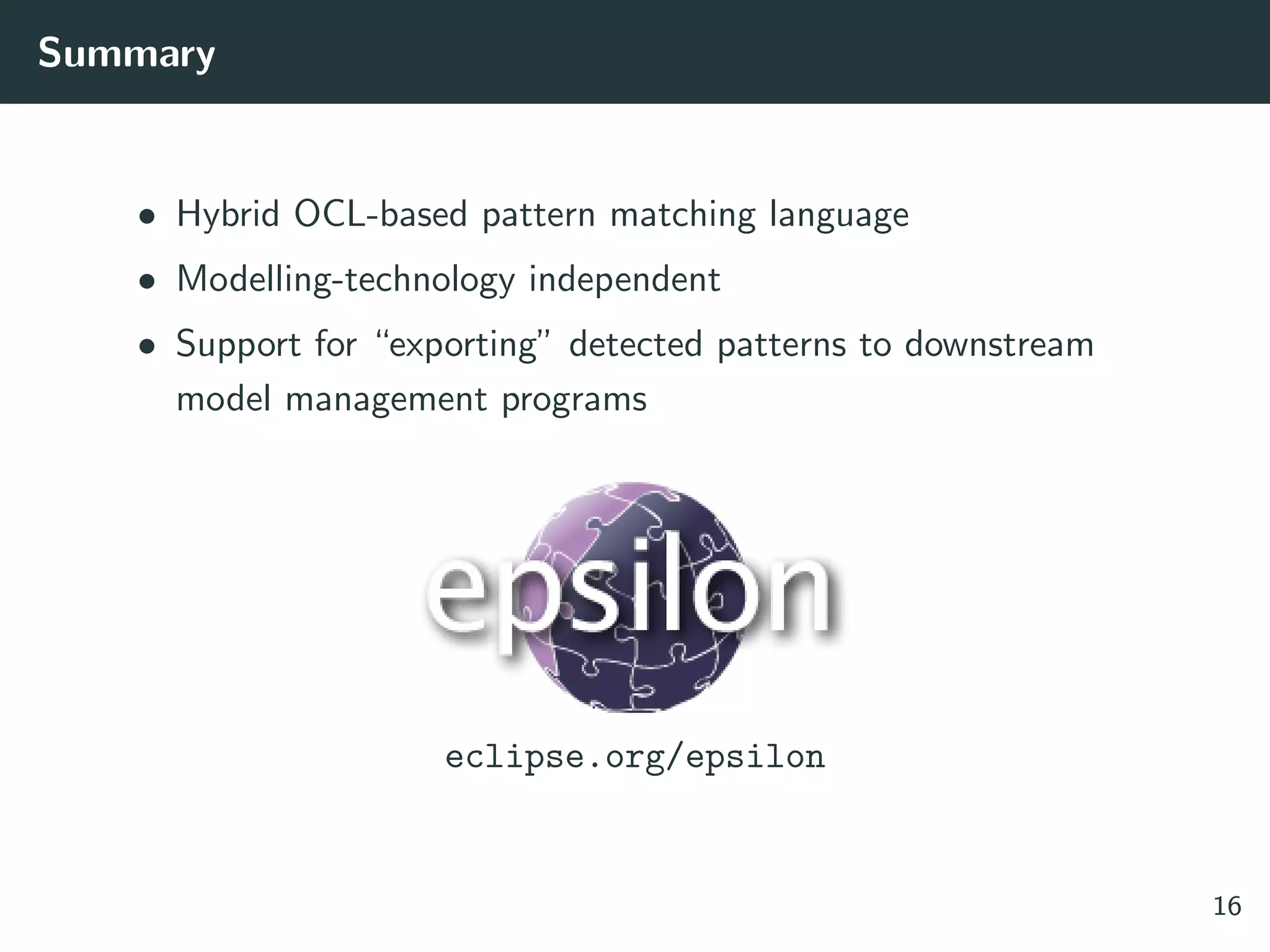 Summary

• Hybrid OCL-based pattern matching language
• Modelling-technology independent
• Support for “exporting” detected patterns to downstream model management programs

epsilon

eclipse.org/epsilon

16